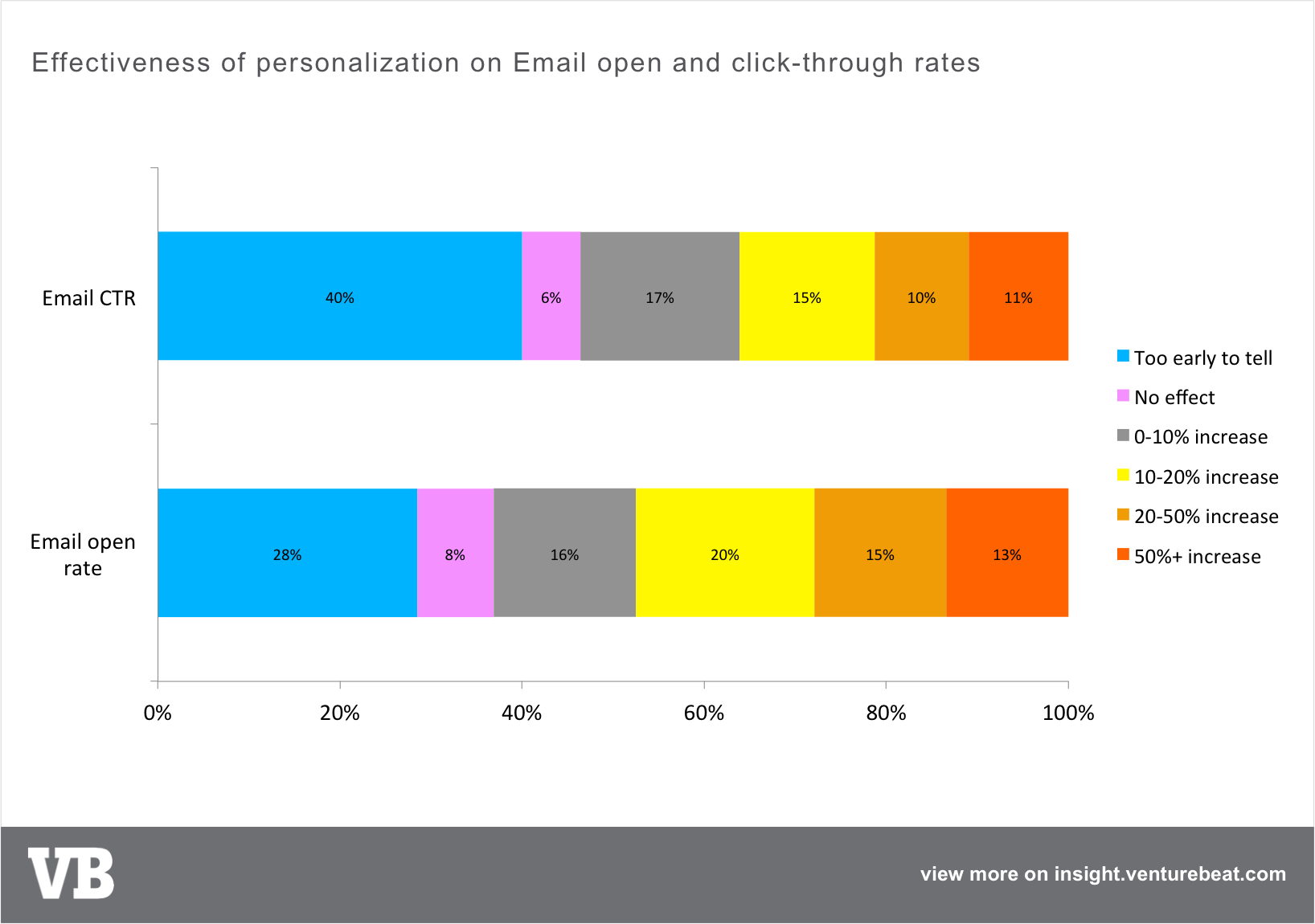 Effectiveness of personalization on Email open and click-through rates

Email CTR

40%
6%
17%
15%
10%
11%

Email open rate

28%
8%
16%
20%
15%
13%

0%
20%
40%
60%
80%
100%

Too early to tell
No effect
0-10% increase
10-20% increase
20-50% increase
50%+ increase

VB

view more on insight.venturebeat.com